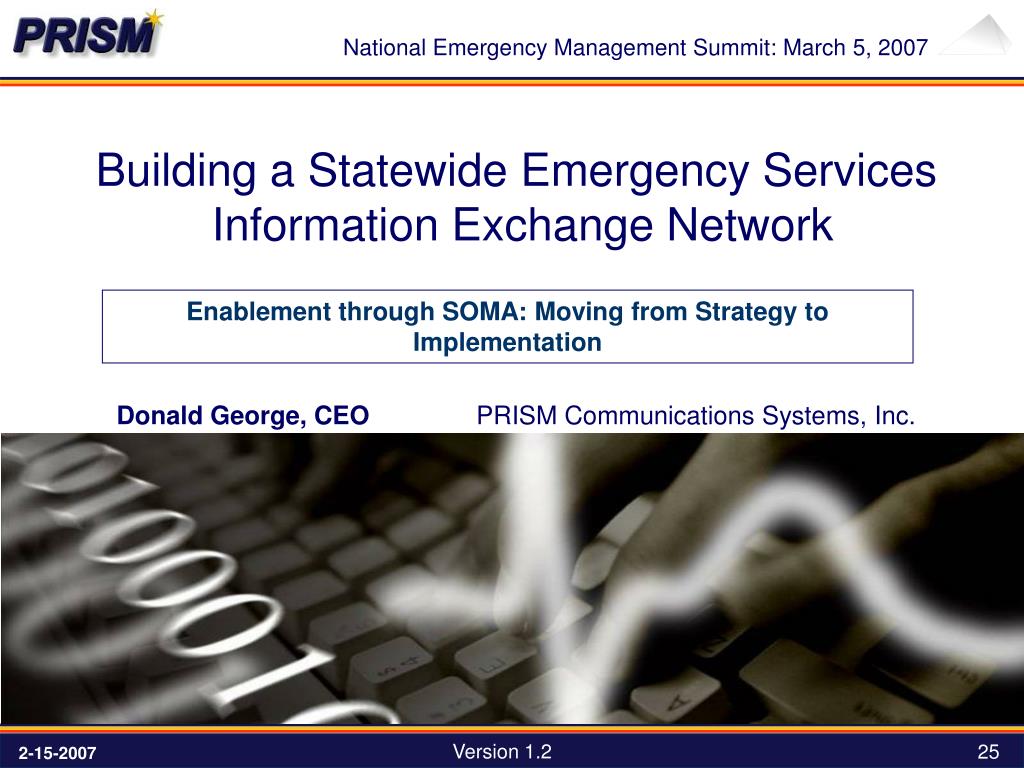 PRISM

National Emergency Management Summit: March 5, 2007

Building a Statewide Emergency Services Information Exchange Network

Enablement through SOMA: Moving from Strategy to Implementation

Donald George, CEO

PRISM Communications Systems, Inc.

2-15-2007

Version 1.2

25